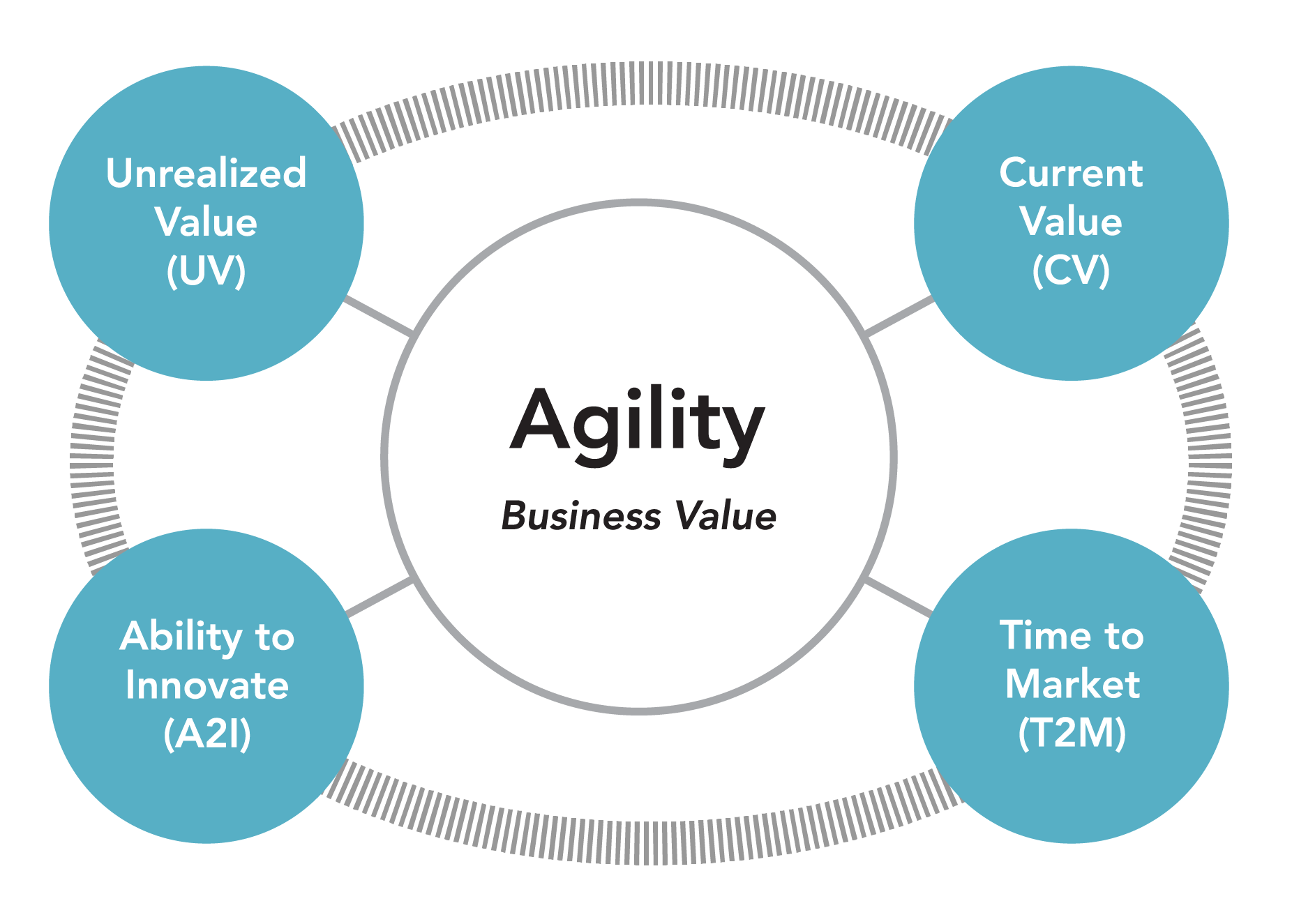 Unrealized Value (UV)

Current Value (CV)

Agility

Business Value

Ability to Innovate (A2I)

Time to Market (T2M)